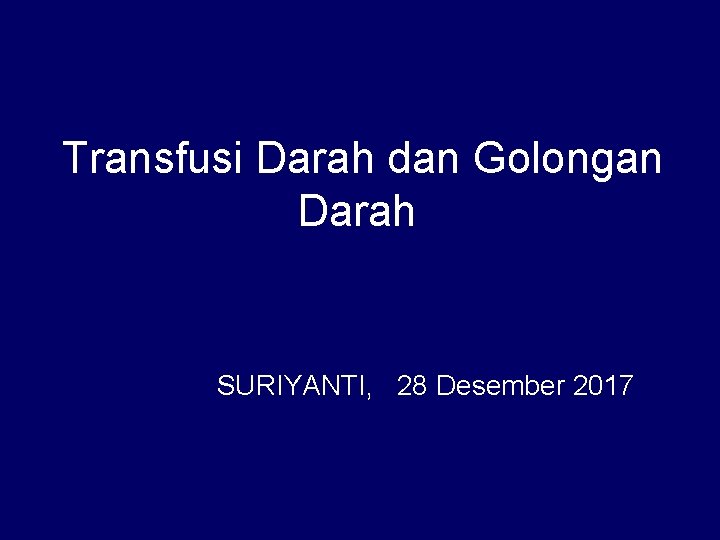 Transfusi Darah dan Golongan Darah

SURIYANTI, 28 Desember 2017